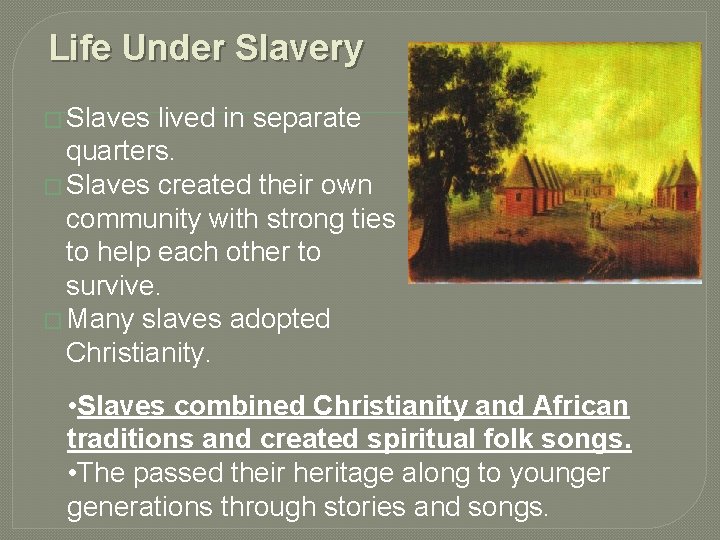 Life Under Slavery

□ Slaves lived in separate quarters.
□ Slaves created their own community with strong ties to help each other to survive.
□ Many slaves adopted Christianity.

•Slaves combined Christianity and African traditions and created spiritual folk songs.
•The passed their heritage along to younger generations through stories and songs.